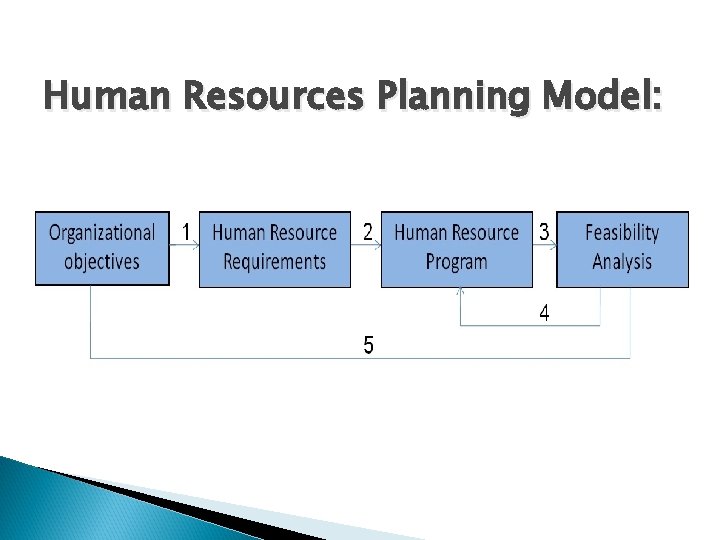 Human Resources Planning Model:

Organizational objectives

1

Human Resource Requirements

2

Human Resource Program

3

Feasibility Analysis

4

5